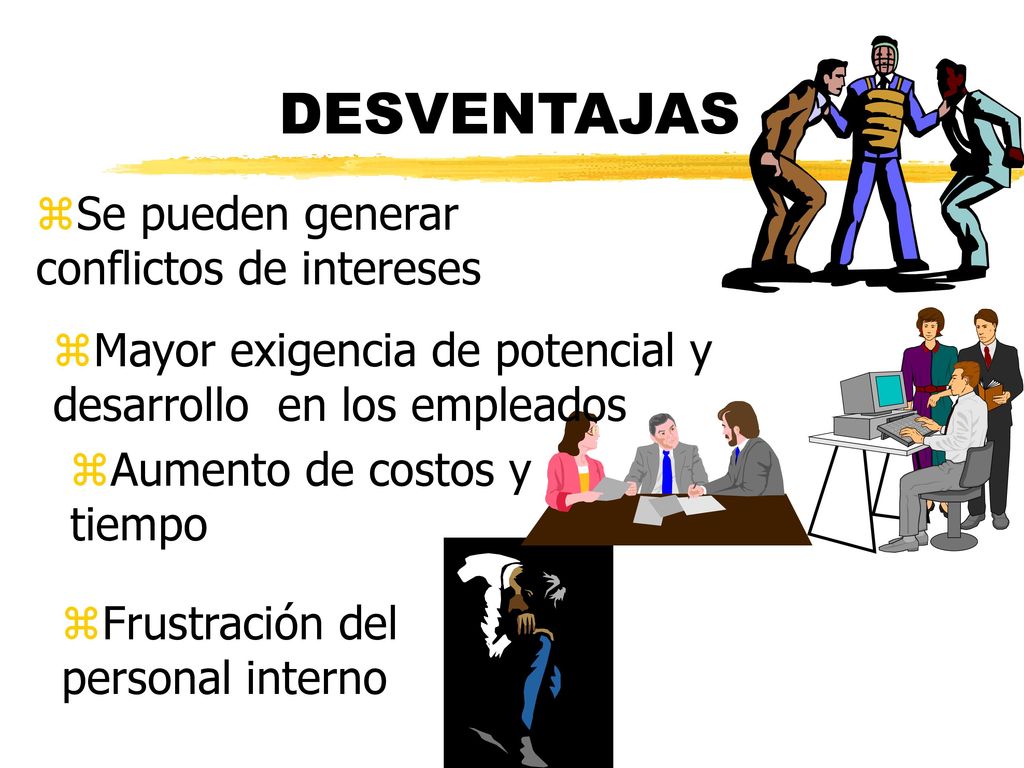 DESVENTAJAS

Se pueden generar conflictos de intereses

Mayor exigencia de potencial y desarrollo en los empleados

Aumento de costos y tiempo

Frustración del personal interno